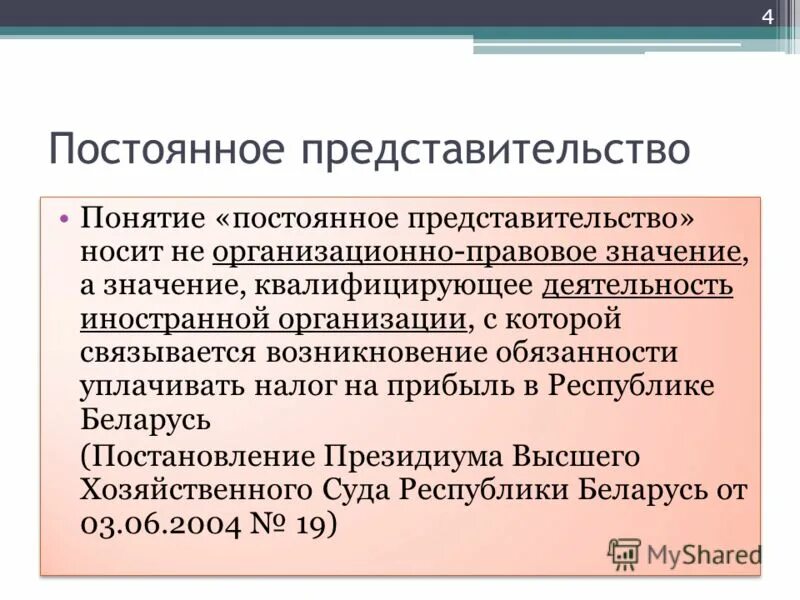 4

Постоянное представительство

• Понятие «постоянное представительство» носит не организационно-правовое значение, а значение, квалифицирующее деятельность иностранной организации, с которой связывается возникновение обязанности уплачивать налог на прибыль в Республике Беларусь

(Постановление Президиума Высшего Хозяйственного Суда Республики Беларусь от 03.06.2004 № 19)

MyShared